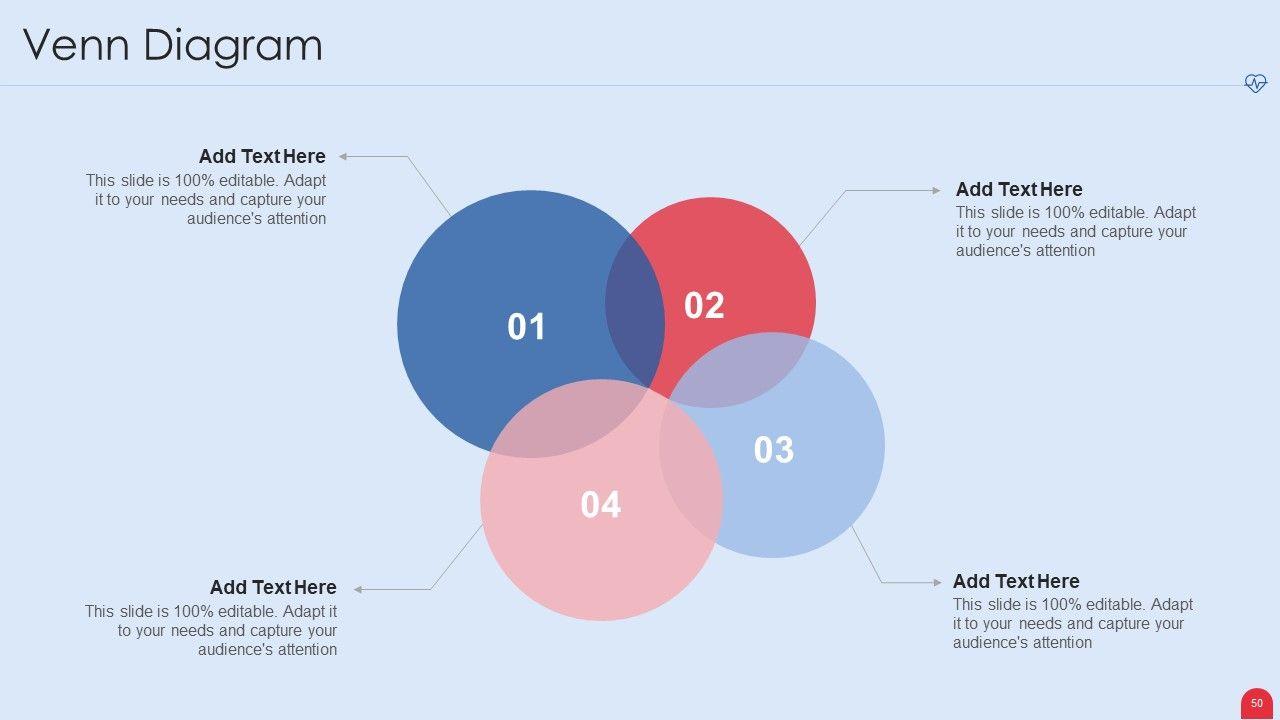 Venn Diagram

Add Text Here
This slide is 100% editable. Adapt it to your needs and capture your audience's attention

Add Text Here
This slide is 100% editable. Adapt it to your needs and capture your audience's attention

01

02

03

04

Add Text Here
This slide is 100% editable. Adapt it to your needs and capture your audience's attention

Add Text Here
This slide is 100% editable. Adapt it to your needs and capture your audience's attention

50